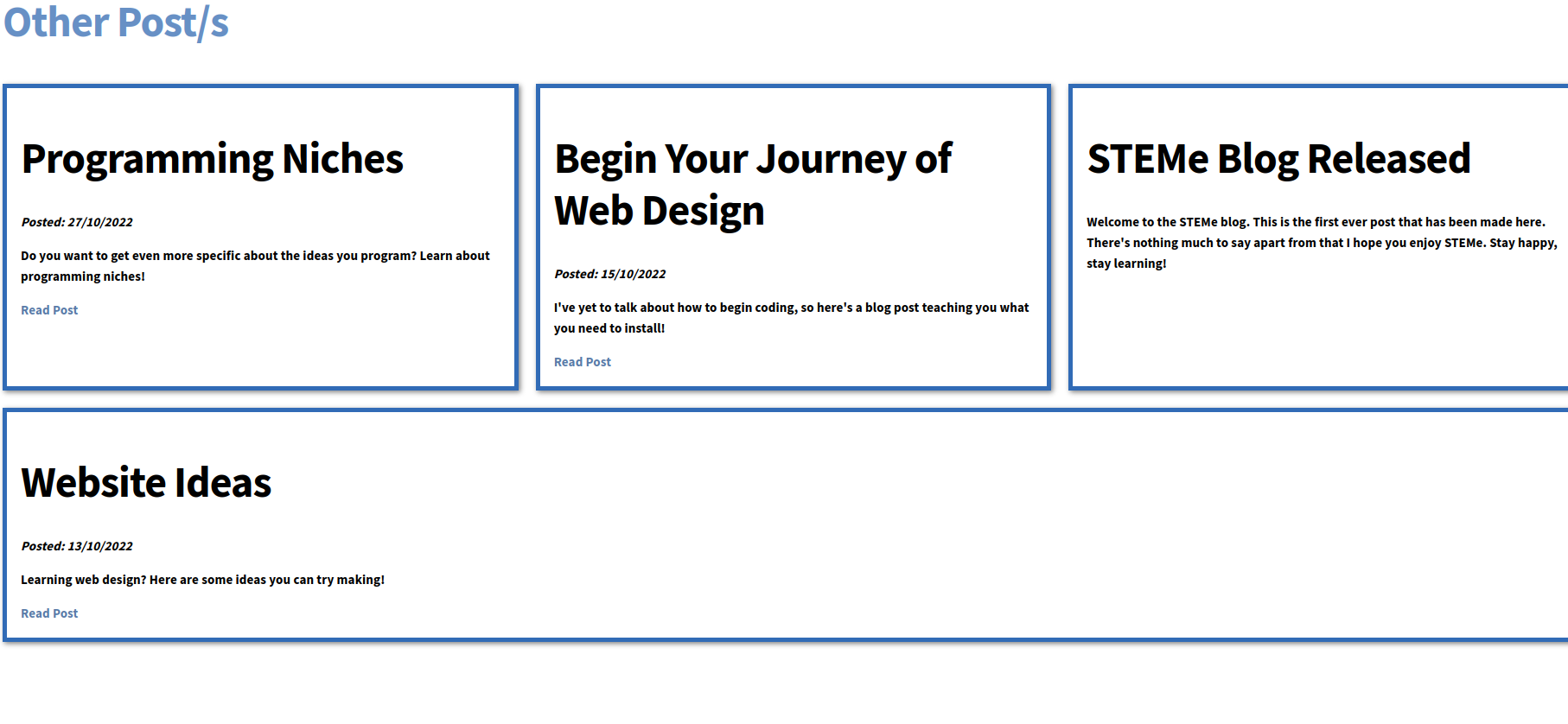 Other Post/s

Programming Niches

Posted: 27/10/2022

Do you want to get even more specific about the ideas you program? Learn about programming niches!

Read Post

Begin Your Journey of Web Design

Posted: 15/10/2022

I've yet to talk about how to begin coding, so here's a blog post teaching you what you need to install!

Read Post

STEMe Blog Released

Welcome to the STEMe blog. This is the first ever post that has been made here. There's nothing much to say apart from that I hope you enjoy STEMe. Stay happy, stay learning!

Website Ideas

Posted: 13/10/2022

Learning web design? Here are some ideas you can try making!

Read Post